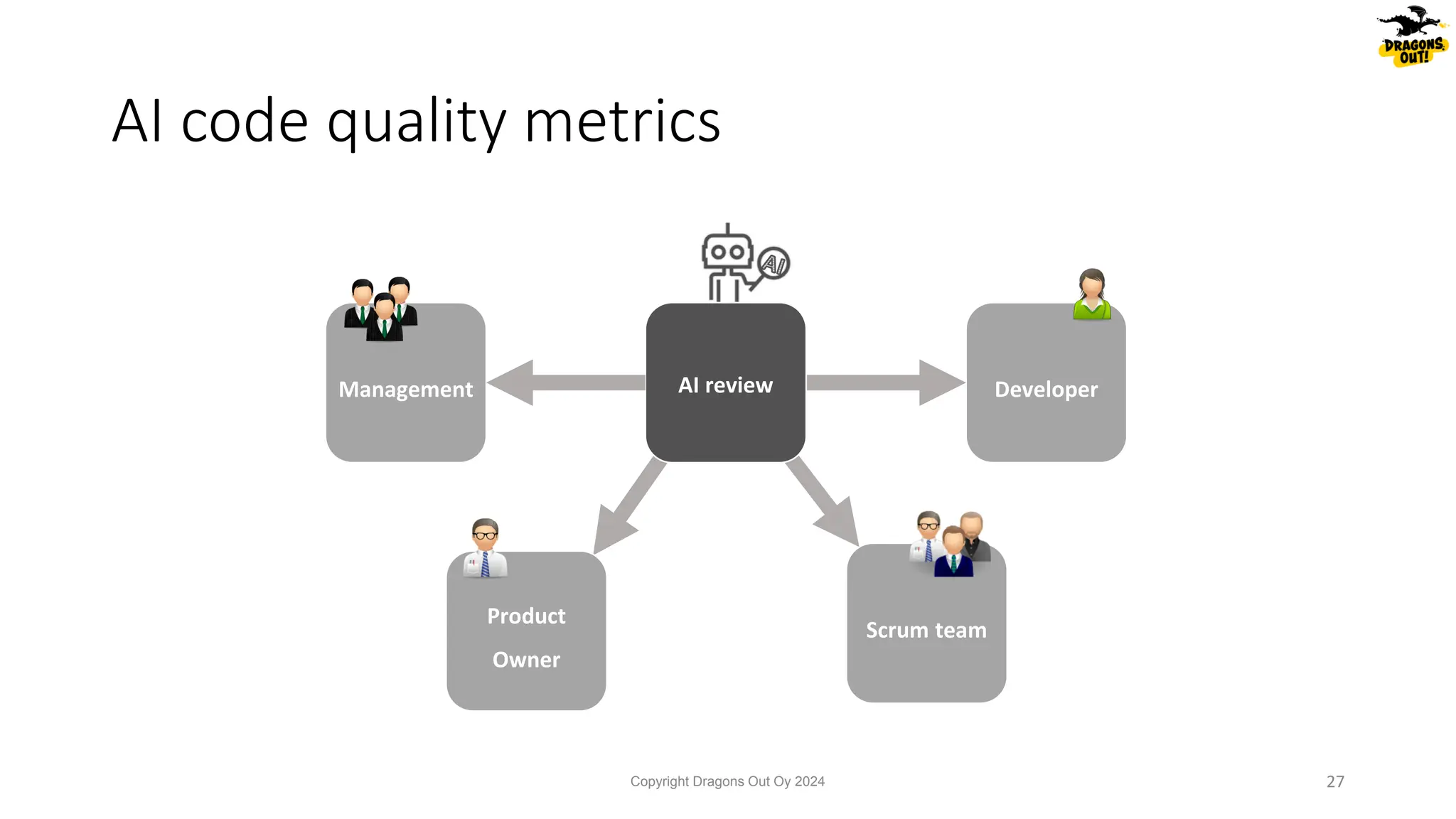 DRAGONS OUT!

AI code quality metrics

AI

Management

AI review

Developer

Product Owner

Scrum team

Copyright Dragons Out Oy 2024

27